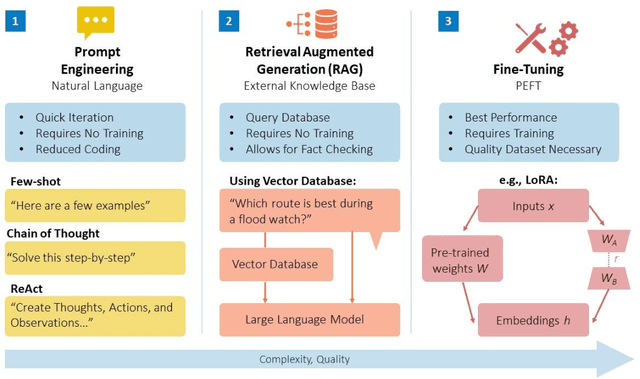 1

Prompt Engineering
Natural Language

- Quick Iteration
- Requires No Training
- Reduced Coding

Few-shot
"Here are a few examples"

Chain of Thought
"Solve this step-by-step"

ReAct
"Create Thoughts, Actions, and Observations..."

2

Retrieval Augmented Generation (RAG)
External Knowledge Base

- Query Database
- Requires No Training
- Allows for Fact Checking

Using Vector Database:
"Which route is best during a flood watch?"

Vector Database

Large Language Model

3

Fine-Tuning
PEFT

- Best Performance
- Requires Training
- Quality Dataset Necessary

e.g., LoRA:
Inputs $x$

Pre-trained weights $W$

$W_A$

$r$

$W_B$

Embeddings $h$

Complexity, Quality